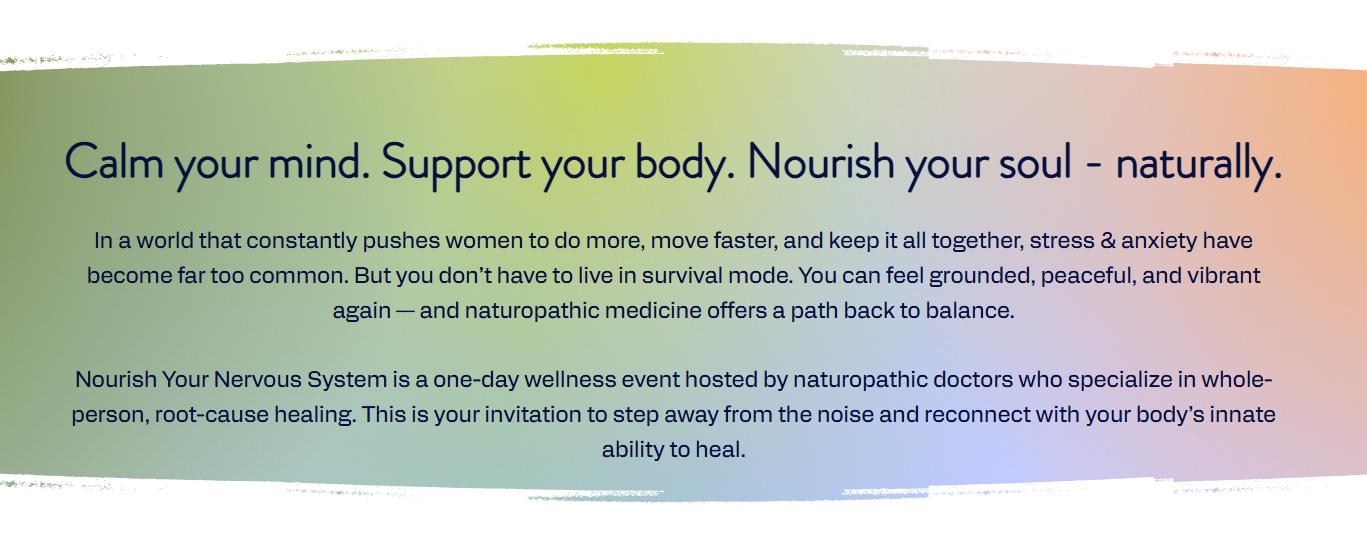 Calm your mind. Support your body. Nourish your soul - naturally.

In a world that constantly pushes women to do more, move faster, and keep it all together, stress & anxiety have become far too common. But you don't have to live in survival mode. You can feel grounded, peaceful, and vibrant again — and naturopathic medicine offers a path back to balance.

Nourish Your Nervous System is a one-day wellness event hosted by naturopathic doctors who specialize in whole-person, root-cause healing. This is your invitation to step away from the noise and reconnect with your body's innate ability to heal.